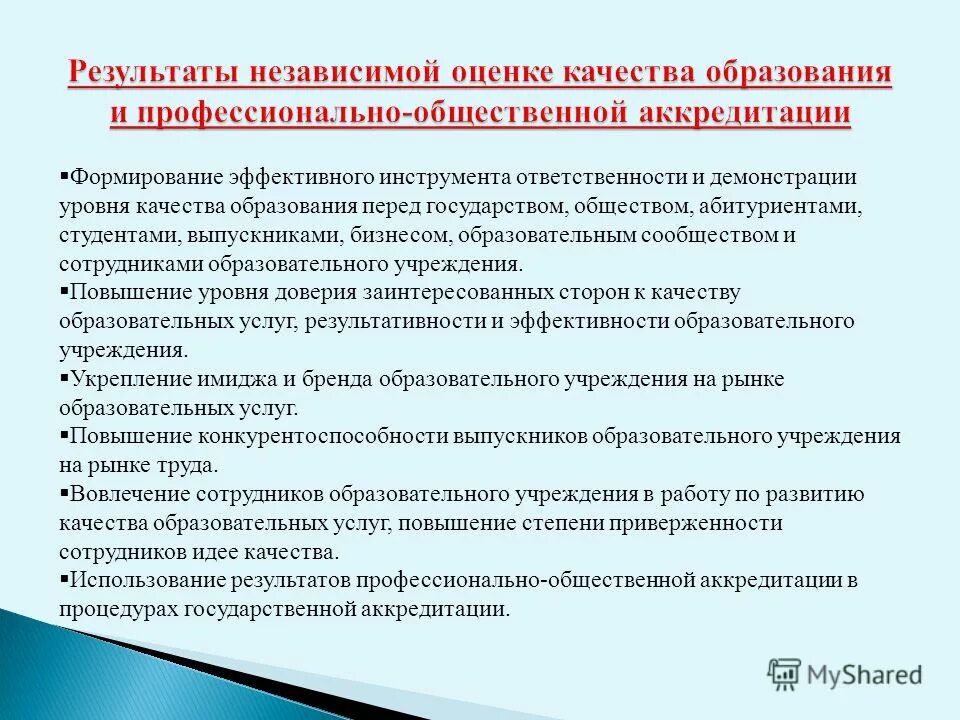 Результаты независимой оценке качества образования и профессионально-общественной аккредитации

▪Формирование эффективного инструмента ответственности и демонстрации уровня качества образования перед государством, обществом, абитуриентами, студентами, выпускниками, бизнесом, образовательным сообществом и сотрудниками образовательного учреждения.
▪Повышение уровня доверия заинтересованных сторон к качеству образовательных услуг, результативности и эффективности образовательного учреждения.
▪Укрепление имиджа и бренда образовательного учреждения на рынке образовательных услуг.
▪Повышение конкурентоспособности выпускников образовательного учреждения на рынке труда.
▪Вовлечение сотрудников образовательного учреждения в работу по развитию качества образовательных услуг, повышение степени приверженности сотрудников идее качества.
▪Использование результатов профессионально-общественной аккредитации в процедурах государственной аккредитации.

MyShared